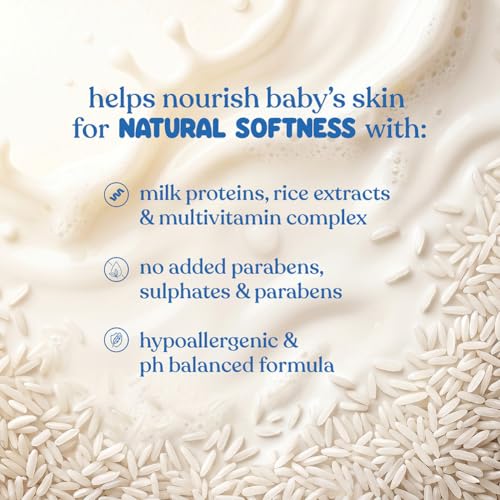 helps nourish baby's skin for NATURAL SOFTNESS with:

milk proteins, rice extracts & multivitamin complex

no added parabens, sulphates & parabens

hypoallergenic & ph balanced formula